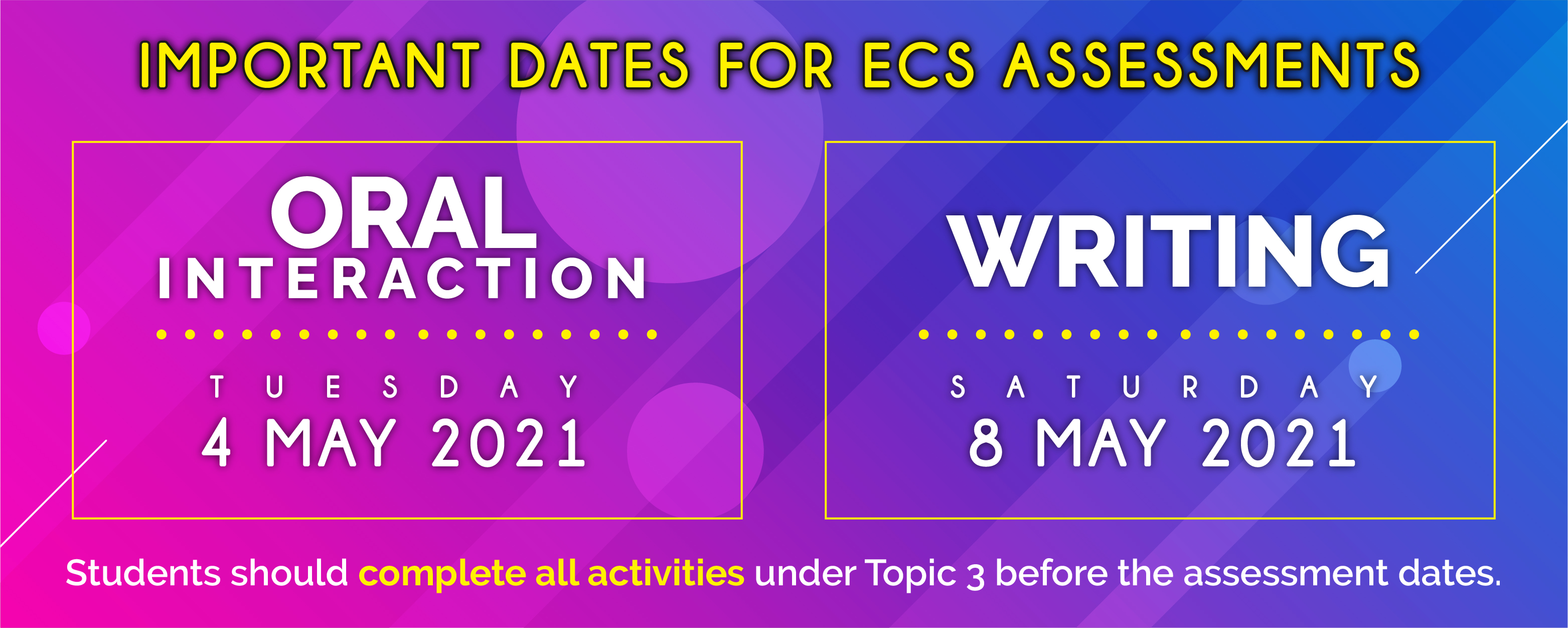 IMPORTANT DATES FOR ECS ASSESSMENTS

ORAL INTERACTION

TUESDAY
4 MAY 2021

WRITING

SATURDAY
8 MAY 2021

Students should complete all activities under Topic 3 before the assessment dates.